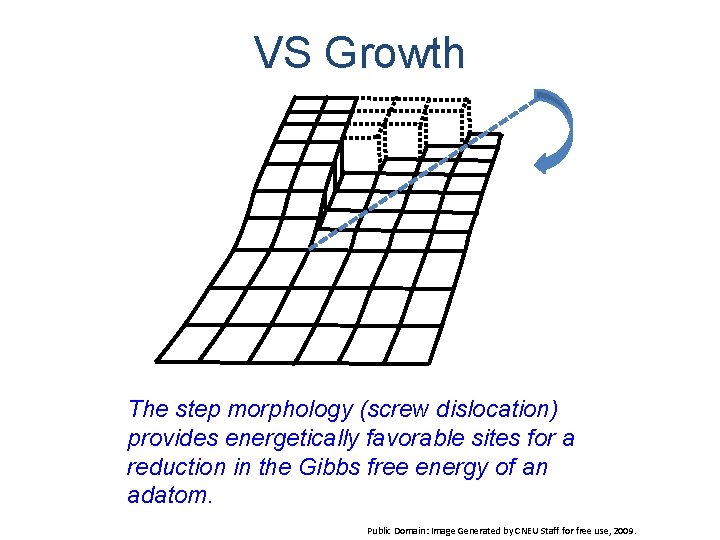 VS Growth

The step morphology (screw dislocation) provides energetically favorable sites for a reduction in the Gibbs free energy of an adatom.

Public Domain: Image Generated by CNEU Staff for free use, 2009.